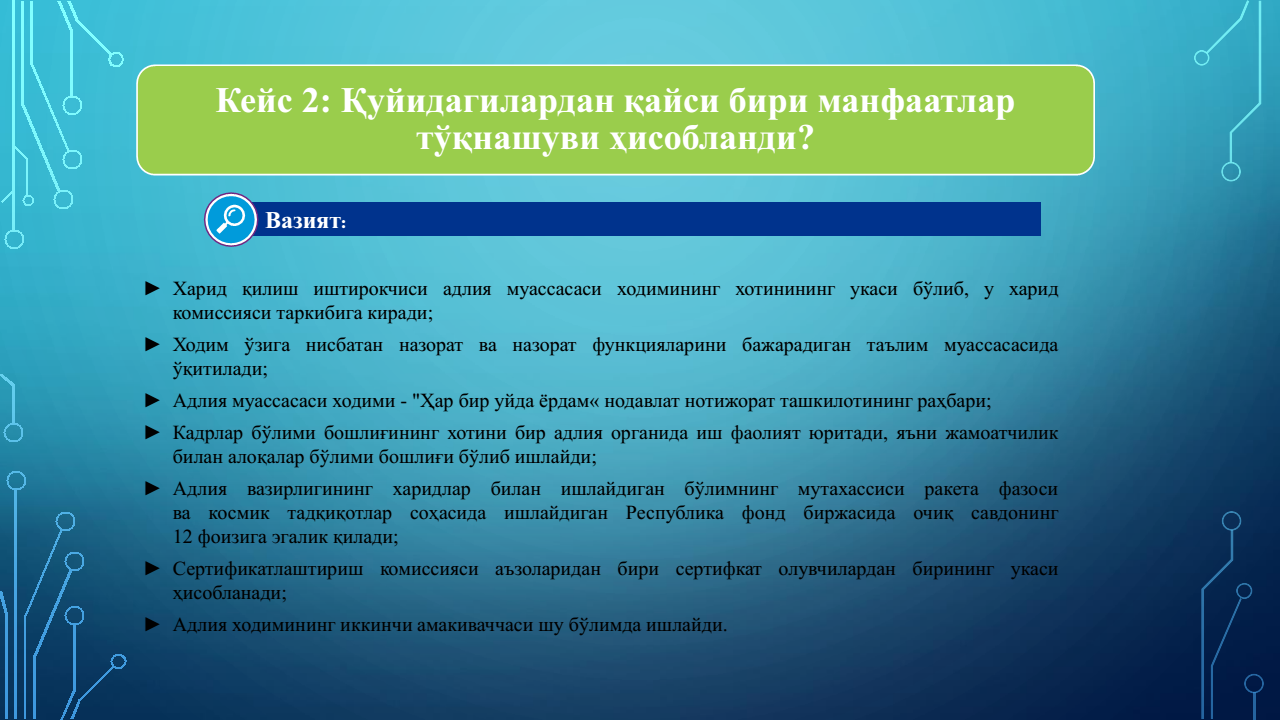 Кейс 2: Қуйидагилардан қайси бири манфаатлар тўқнашуви ҳисобланди?

Вазият:

► Харид қилиш иштирокчиси адлия муассасаси ходимининг хотинининг укаси бўлиб, у харид комиссияси таркибига киради;

► Ходим ўзига нисбатан назорат ва назорат функцияларини бажарадиган таълим муассасасида ўқитилади;

► Адлия муассасаси ходими - "Ҳар бир уйда ёрдам« нодавлат нотижорат ташкилотининг раҳбари;

► Кадрлар бўлими бошлиғининг хотини бир адлия органида иш фаолият юритади, яъни жамоатчилик билан алоқалар бўлими бошлиғи бўлиб ишлайди;

► Адлия вазирлигининг харидлар билан ишлайдиган бўлимнинг мутахассиси ракета фазоси ва космик тадқиқотлар соҳасида ишлайдиган Республика фонд биржасида очиқ савдонинг 12 фоизига эгалик қилади;

► Сертификатлаштириш комиссияси аъзоларидан бири сертифкат олувчилардан бирининг укаси ҳисобланади;

► Адлия ходимининг иккинчи амакиваччаси шу бўлимда ишлайди.